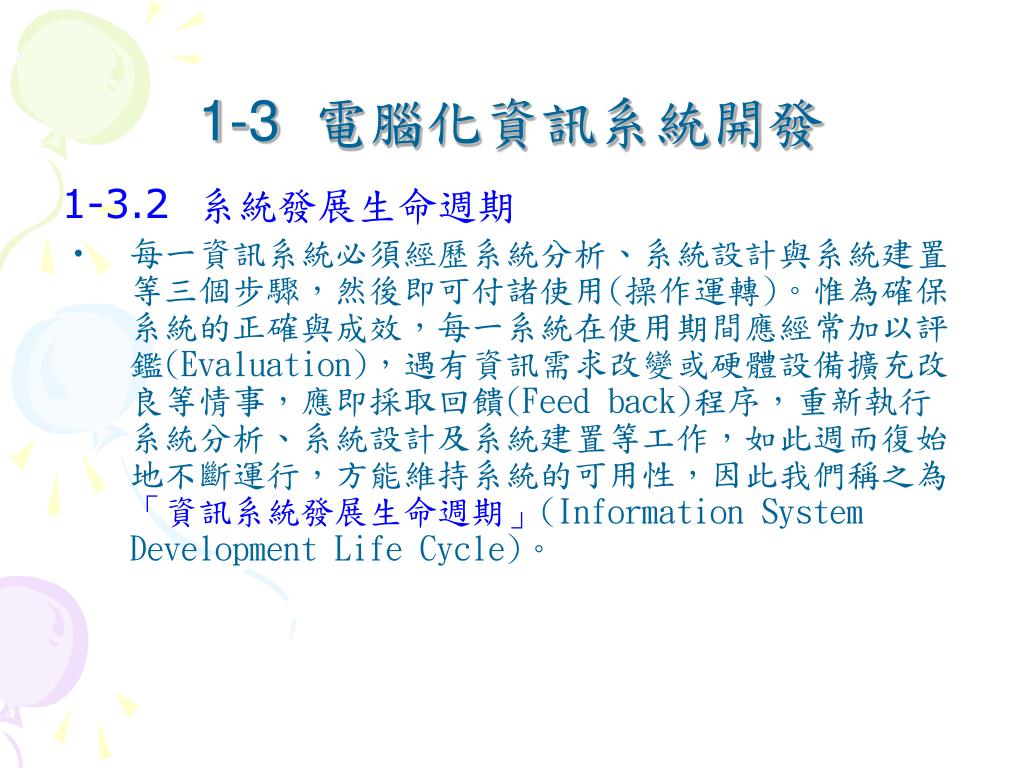 1-3 電腦化資訊系統開發

1-3.2 系統發展生命週期

• 每一資訊系統必須經歷系統分析、系統設計與系統建置等三個步驟，然後即可付諸使用(操作運轉)。惟為確保系統的正確與成效，每一系統在使用期間應經常加以評鑑(Evaluation)，遇有資訊需求改變或硬體設備擴充改良等情事，應即採取回饋(Feed back)程序，重新執行系統分析、系統設計及系統建置等工作，如此週而復始地不斷運行，方能維持系統的可用性，因此我們稱之為「資訊系統發展生命週期」(Information System Development Life Cycle)。